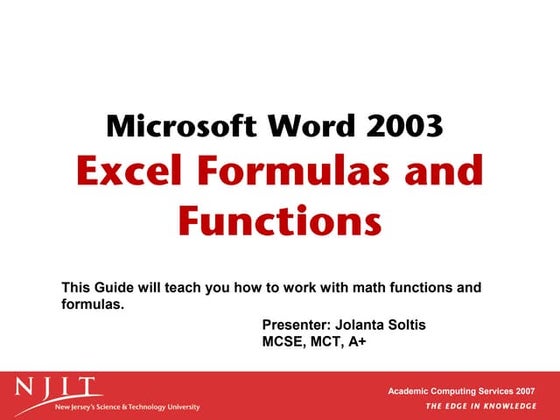 Microsoft Word 2003
Excel Formulas and Functions

This Guide will teach you how to work with math functions and formulas.

Presenter: Jolanta Soltis
MCSE, MCT, A+

NJIT
New Jersey's Science & Technology University

Academic Computing Services 2007
THE EDGE IN KNOWLEDGE